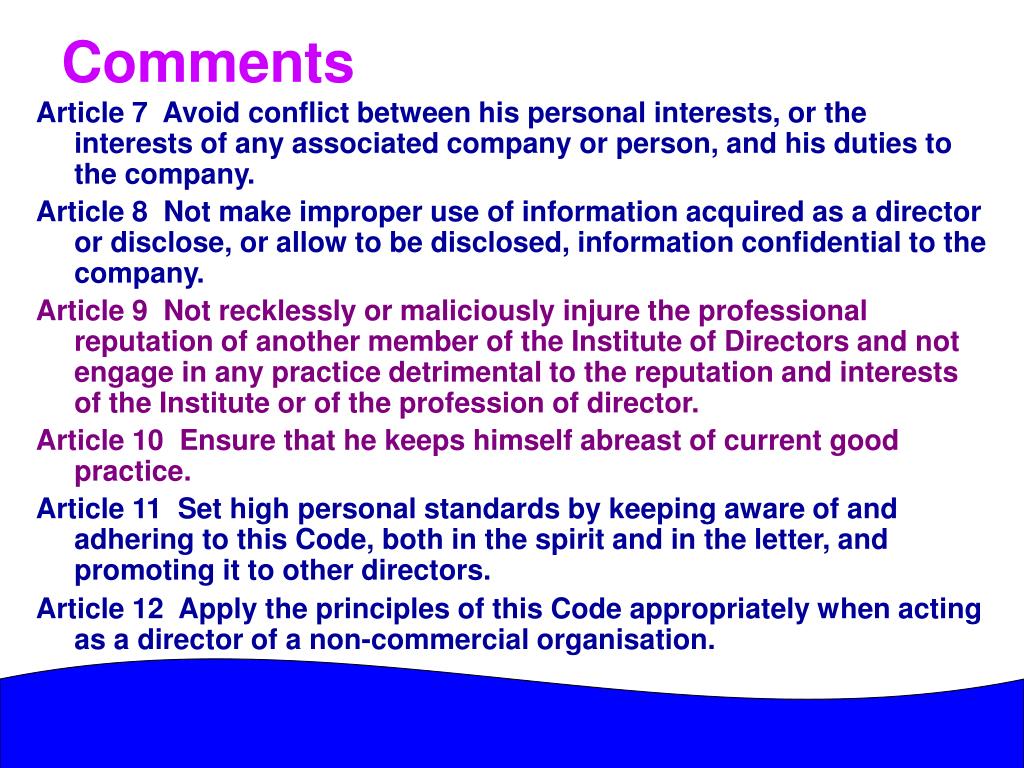 Comments

Article 7 Avoid conflict between his personal interests, or the interests of any associated company or person, and his duties to the company.

Article 8 Not make improper use of information acquired as a director or disclose, or allow to be disclosed, information confidential to the company.

Article 9 Not recklessly or maliciously injure the professional reputation of another member of the Institute of Directors and not engage in any practice detrimental to the reputation and interests of the Institute or of the profession of director.

Article 10 Ensure that he keeps himself abreast of current good practice.

Article 11 Set high personal standards by keeping aware of and adhering to this Code, both in the spirit and in the letter, and promoting it to other directors.

Article 12 Apply the principles of this Code appropriately when acting as a director of a non-commercial organisation.